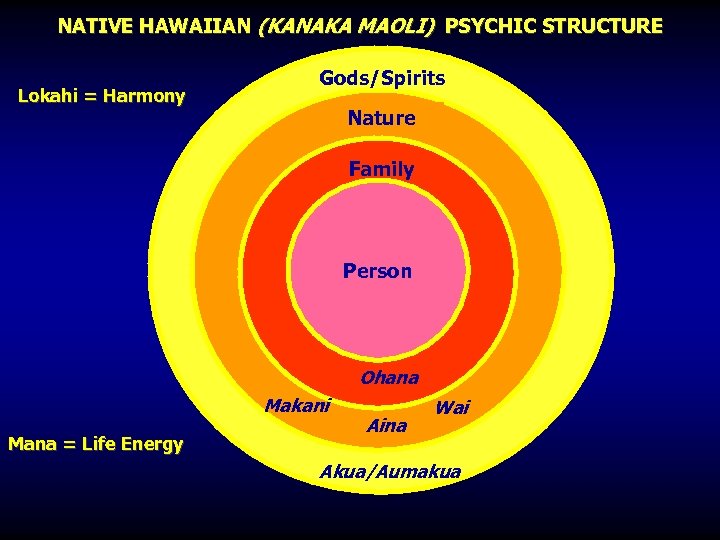 NATIVE HAWAIIAN (KANAKA MAOLI) PSYCHIC STRUCTURE

Lokahi = Harmony

Gods/Spirits

Nature

Family

Person

Ohana

Makani

Wai

Aina

Mana = Life Energy

Akua/Aumakua